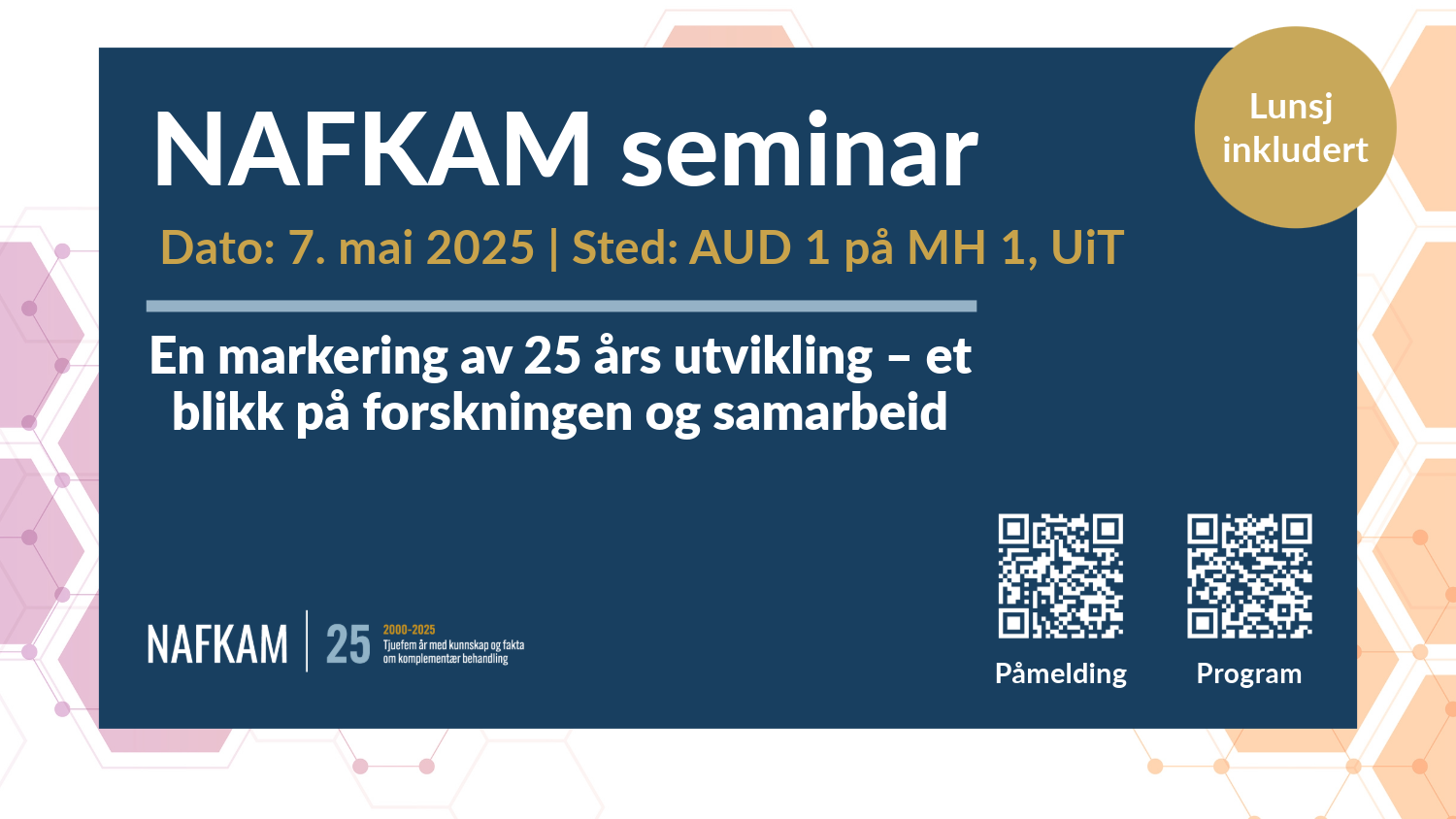 NAFKAM seminar

Lunsj inkludert

Dato: 7. mai 2025 | Sted: AUD 1 på MH 1, UiT

En markering av 25 års utvikling – et blikk på forskningen og samarbeid

NAFKAM | 25 2000-2025 Tjuefem år med kunnskap og fakta om komplementær behandling

Påmelding

Program